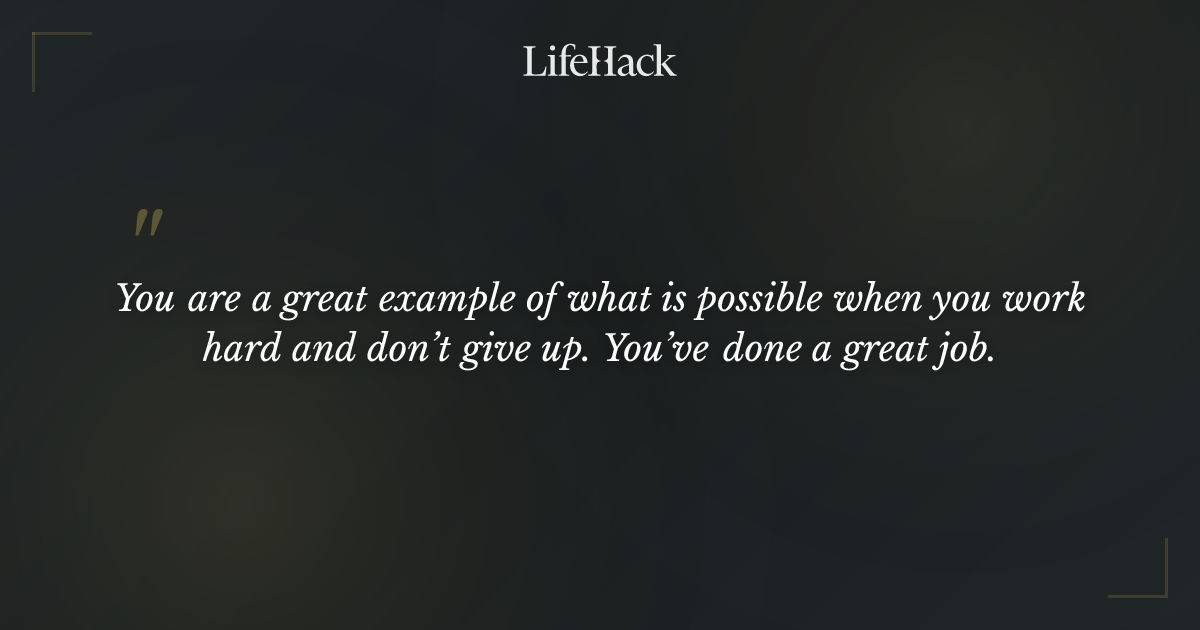 LifeHack

"

You are a great example of what is possible when you work hard and don't give up. You've done a great job.